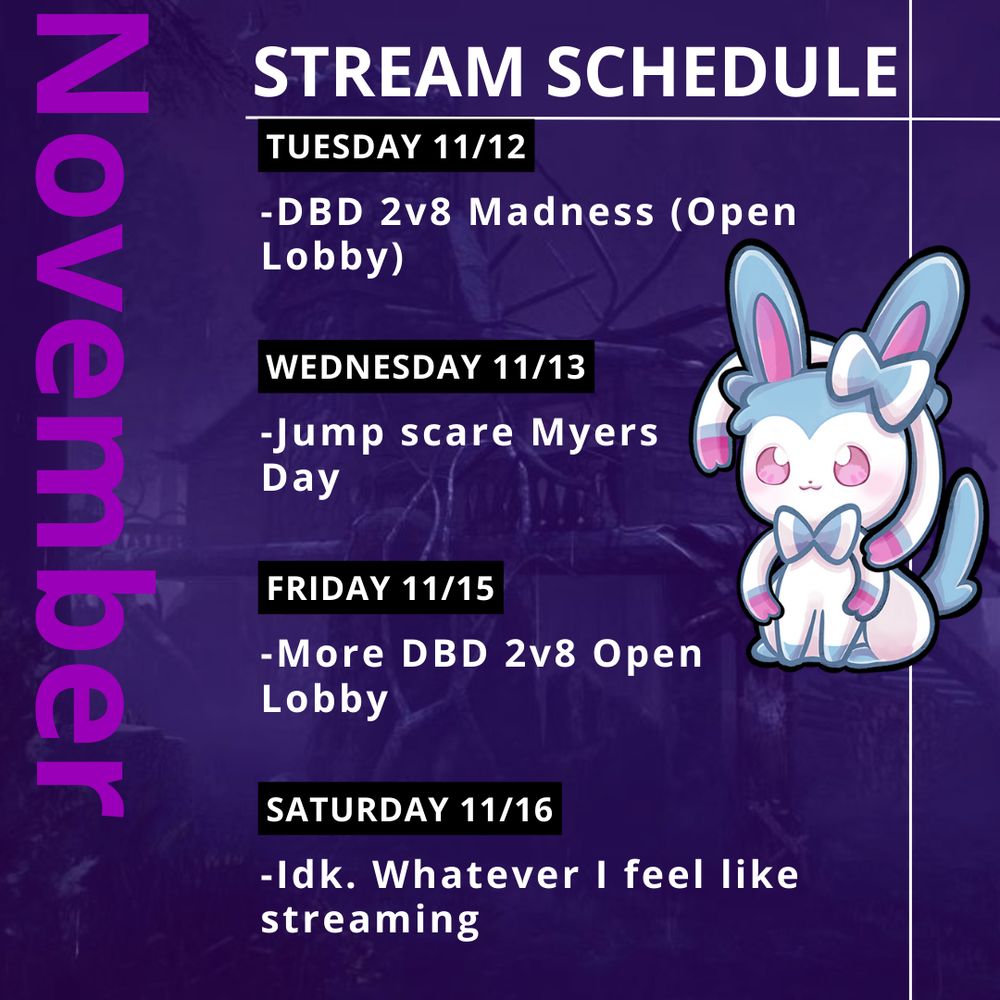 November

STREAM SCHEDULE

TUESDAY 11/12

-DBD 2v8 Madness (Open Lobby)

WEDNESDAY 11/13

-Jump scare Myers Day

FRIDAY 11/15

-More DBD 2v8 Open Lobby

SATURDAY 11/16

-Idk. Whatever I feel like streaming